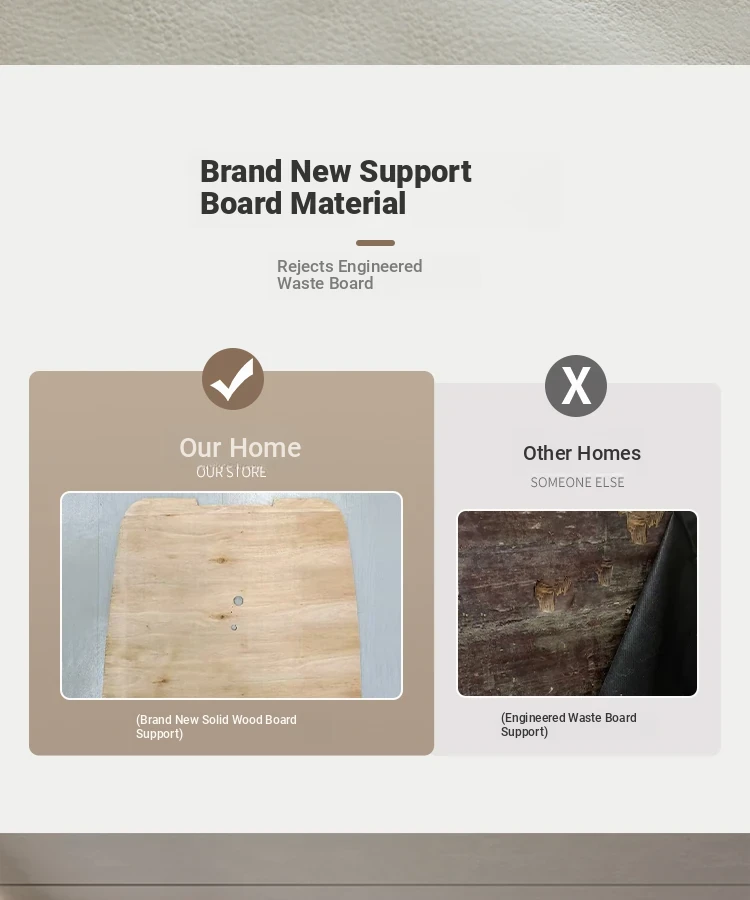 Brand New Support Board Material

Rejects Engineered Waste Board

Our Home
OUR STORE

(Brand New Solid Wood Board Support)

X

Other Homes
SOMEONE ELSE

(Engineered Waste Board Support)